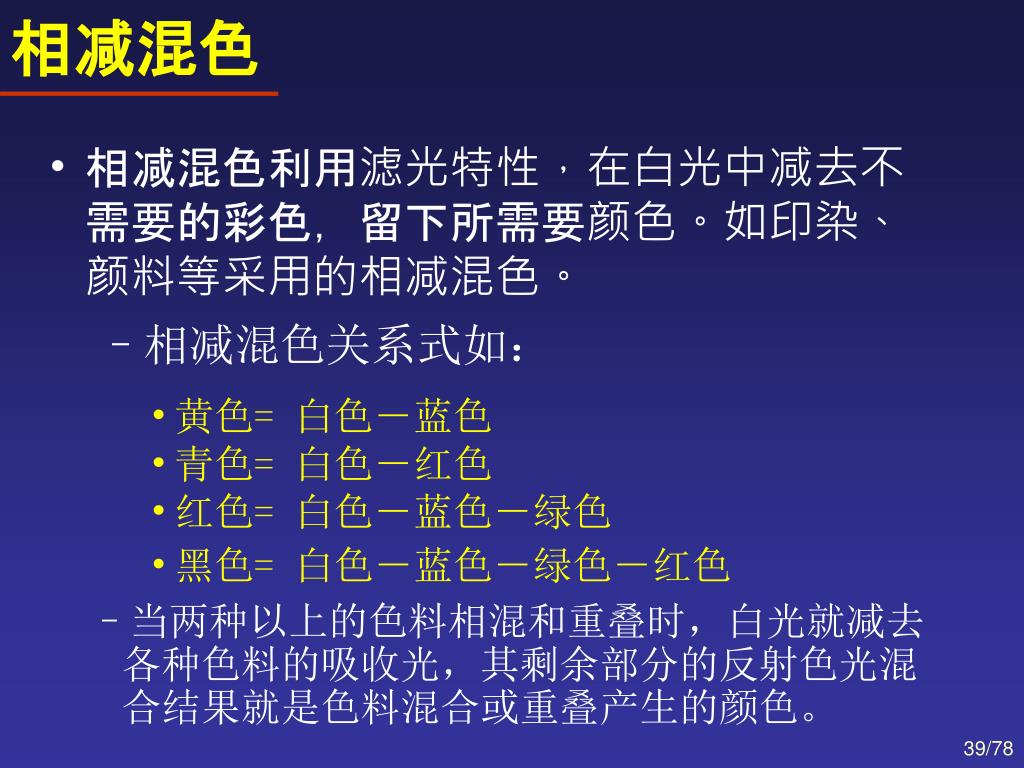 相减混色

• 相减混色利用滤光特性，在白光中减去不需要的彩色，留下所需要颜色。如印染、颜料等采用的相减混色。

– 相减混色关系式如：

• 黄色= 白色－蓝色
• 青色= 白色－红色
• 红色= 白色－蓝色－绿色
• 黑色= 白色－蓝色－绿色－红色

– 当两种以上的色料相混和重叠时，白光就减去各种色料的吸收光，其剩余部分的反射色光混合结果就是色料混合或重叠产生的颜色。

39/78